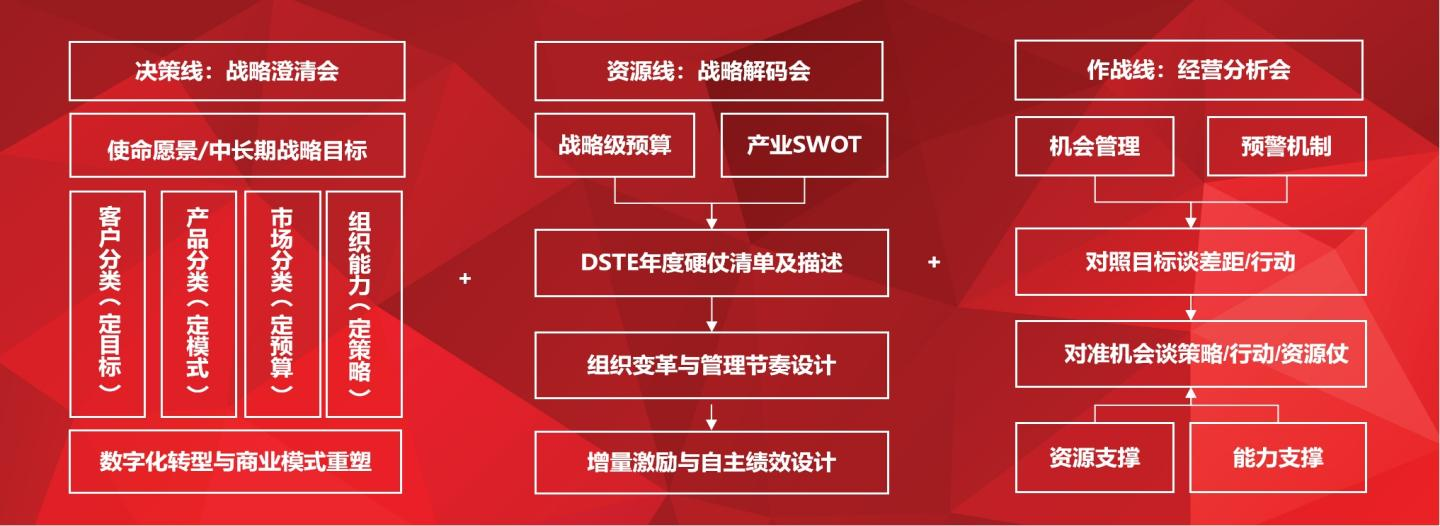 决策线：战略澄清会

使命愿景/中长期战略目标

客户分类（定目标）

产品分类（定模式）

市场分类（定预算）

组织能力（定策略）

数字化转型与商业模式重塑

+

资源线：战略解码会

战略级预算

产业SWOT

DSTE年度硬仗清单及描述

组织变革与管理节奏设计

增量激励与自主绩效设计

+

作战线：经营分析会

机会管理

预警机制

对照目标谈差距/行动

对准机会谈策略/行动/资源仗

资源支撑

能力支撑